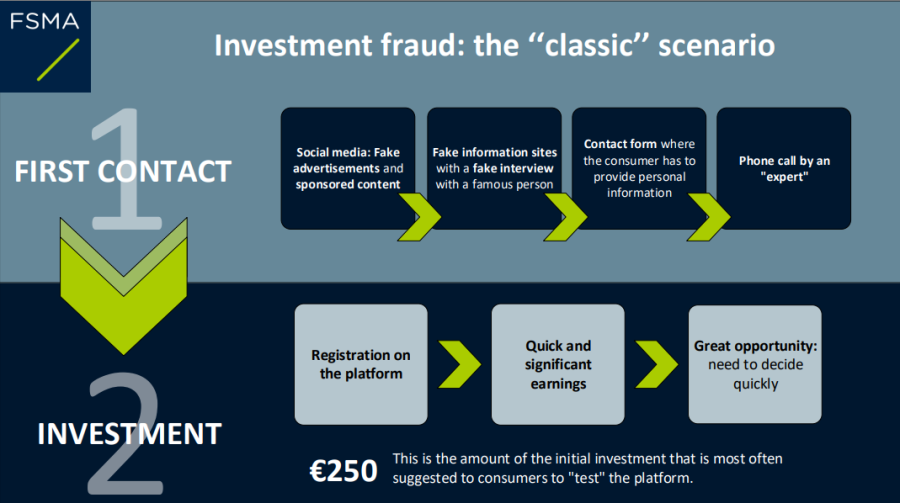 FSMA

Investment fraud: the ‘‘classic’’ scenario

1

FIRST CONTACT

Social media: Fake advertisements and sponsored content

Fake information sites with a fake interview with a famous person

Contact form where the consumer has to provide personal information

Phone call by an "expert"

2

INVESTMENT

Registration on the platform

Quick and significant earnings

Great opportunity: need to decide quickly

€250 This is the amount of the initial investment that is most often suggested to consumers to "test" the platform.